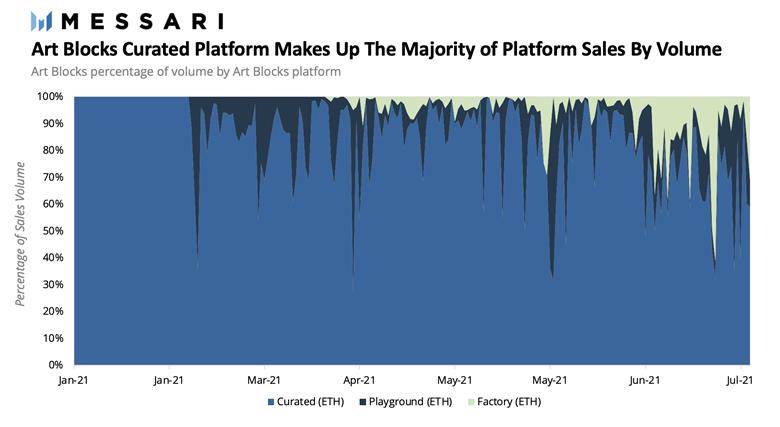 MESSARI

Art Blocks Curated Platform Makes Up The Majority of Platform Sales By Volume

Art Blocks percentage of volume by Art Blocks platform

Percentage of Sales Volume

100%
90%
80%
70%
60%
50%
40%
30%
20%
10%
0%

Jan-21 Jan-21 Mar-21 Apr-21 May-21 May-21 Jun-21 Jul-21

Curated (ETH) Playground (ETH) Factory (ETH)